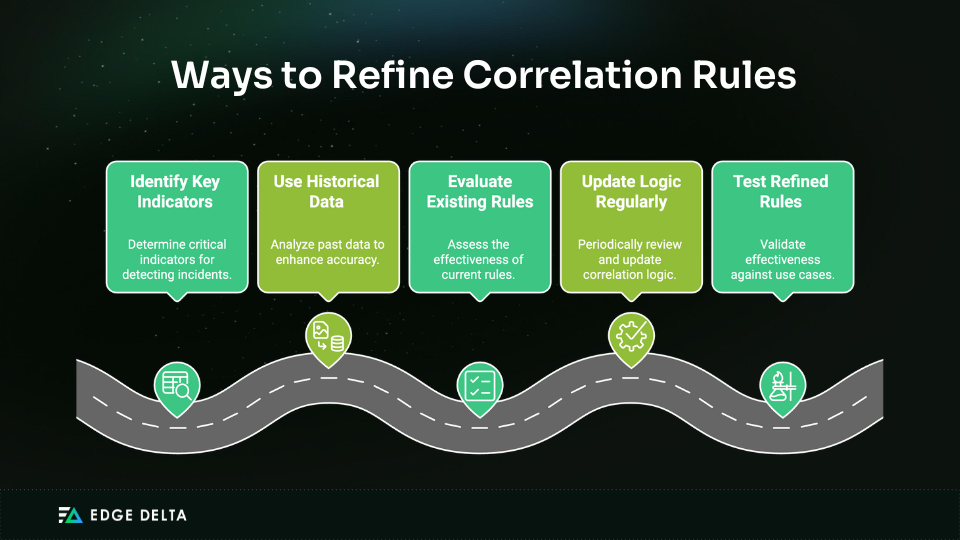 Ways to Refine Correlation Rules

Identify Key Indicators

Determine critical indicators for detecting incidents.

Use Historical Data

Analyze past data to enhance accuracy.

Evaluate Existing Rules

Assess the effectiveness of current rules.

Update Logic Regularly

Periodically review and update correlation logic.

Test Refined Rules

Validate effectiveness against use cases.

EDGE DELTA